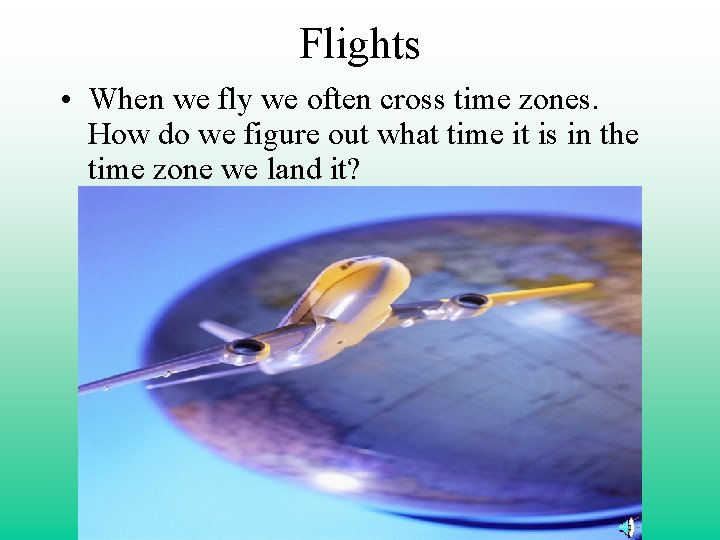 Flights

• When we fly we often cross time zones. How do we figure out what time it is in the time zone we land it?